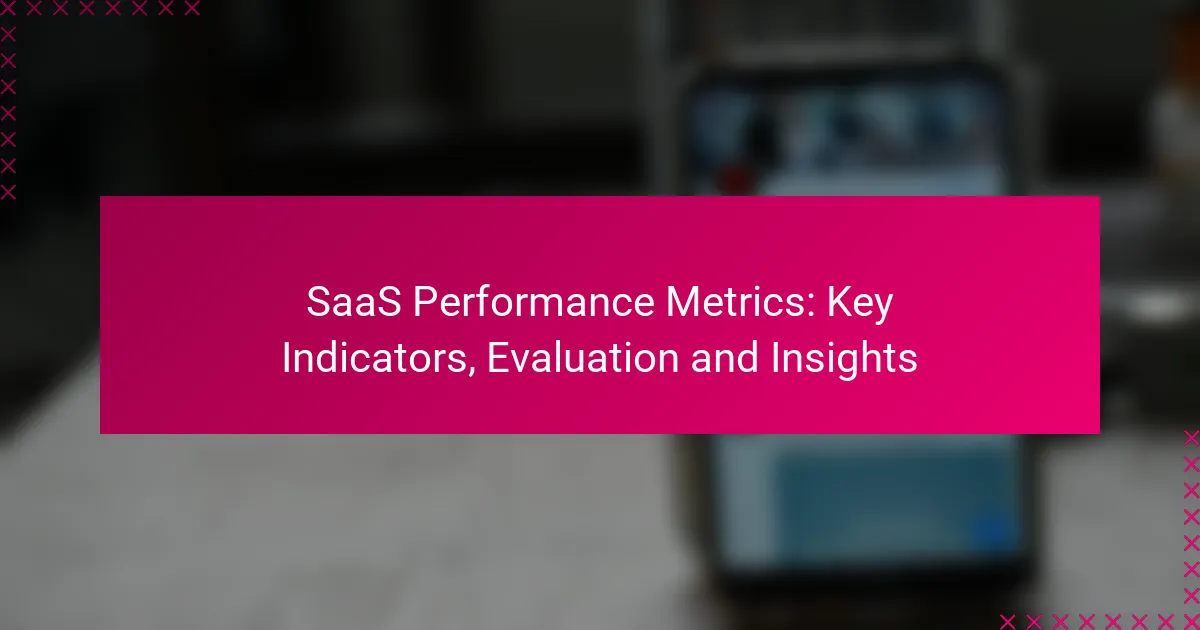 SaaS Performance Metrics: Key Indicators, Evaluation and Insights